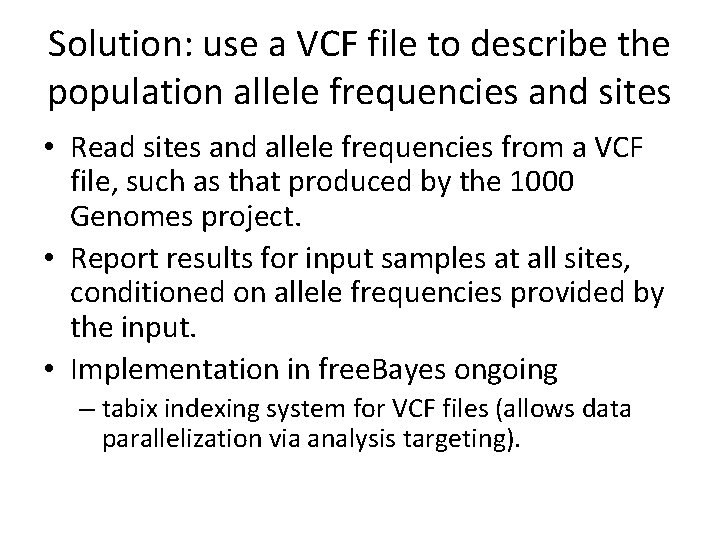 Solution: use a VCF file to describe the population allele frequencies and sites

• Read sites and allele frequencies from a VCF file, such as that produced by the 1000 Genomes project.

• Report results for input samples at all sites, conditioned on allele frequencies provided by the input.

• Implementation in freeBayes ongoing

– tabix indexing system for VCF files (allows data parallelization via analysis targeting).